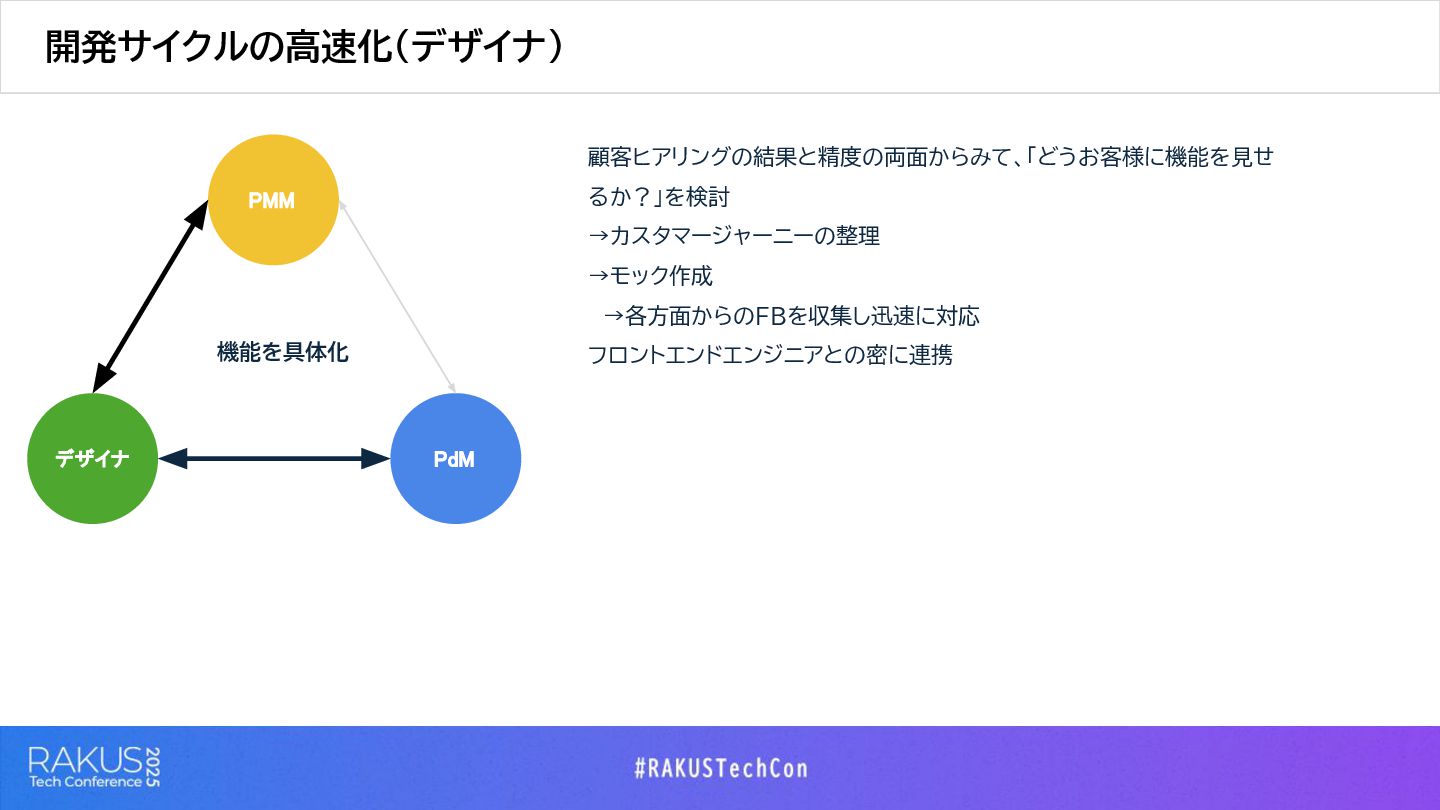 開発サイクルの高速化(デザイナ)

PMM

機能を具体化

デザイナ

PdM

顧客ヒアリングの結果と精度の両面からみて、「どうお客様に機能を見せるか？」を検討
→カスタマージャーニーの整理
→モック作成
→各方面からのFBを収集し迅速に対応
フロントエンドエンジニアとの密に連携

RAKUS Tech Conference 2025

#RAKUSTechCon